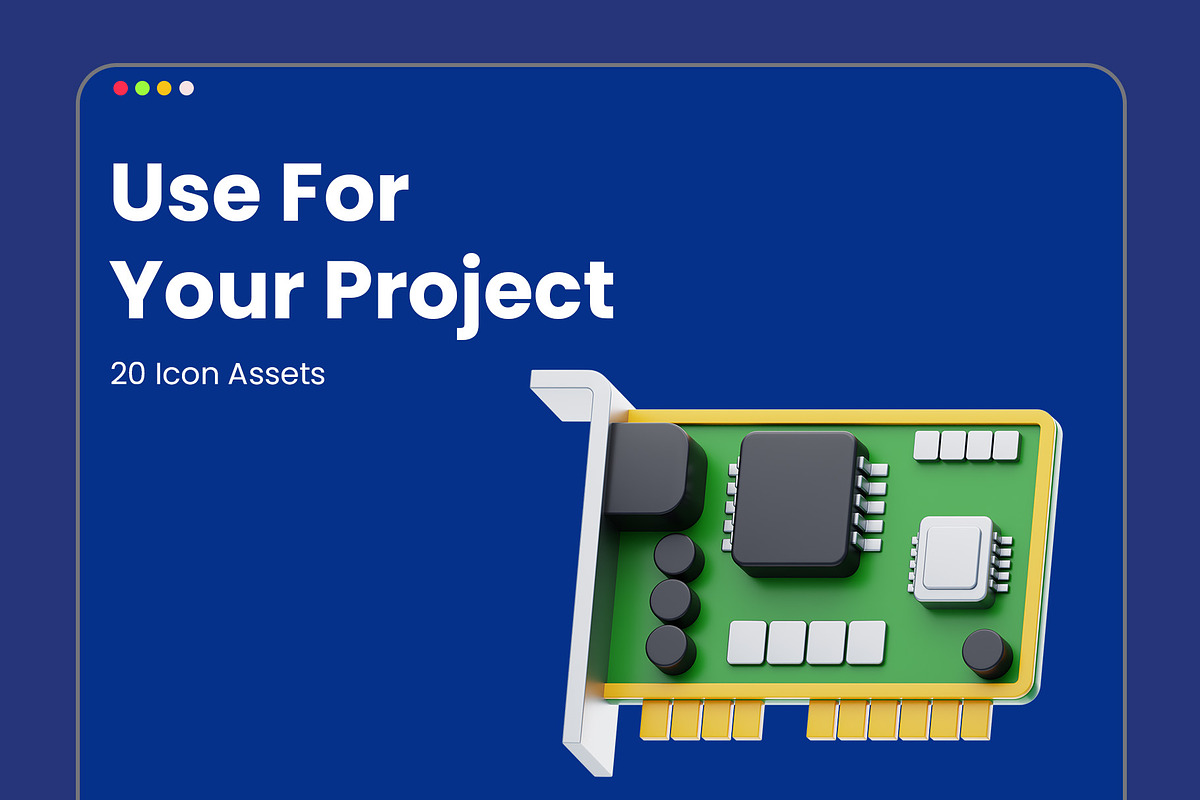 Use For
Your Project

20 Icon Assets